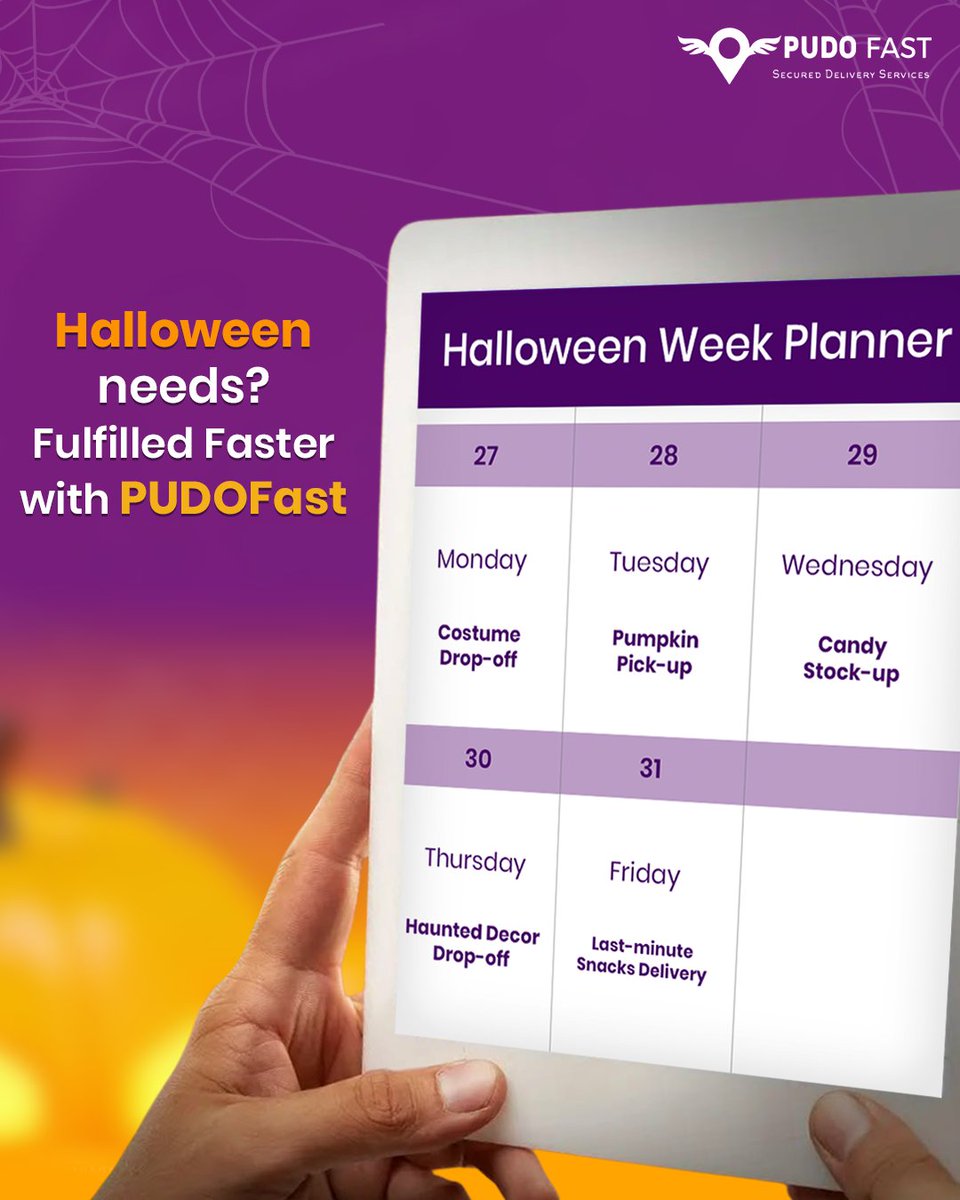 PUDO FAST
Secured Delivery Services

Halloween needs? Fulfilled Faster with PUDOFast

Halloween Week Planner

| 27 | 28 | 29 |
|---|---|---|
| Monday Costume Drop-off | Tuesday Pumpkin Pick-up | Wednesday Candy Stock-up |
| 30 | 31 | |
| Thursday Haunted Decor Drop-off | Friday Last-minute Snacks Delivery | |